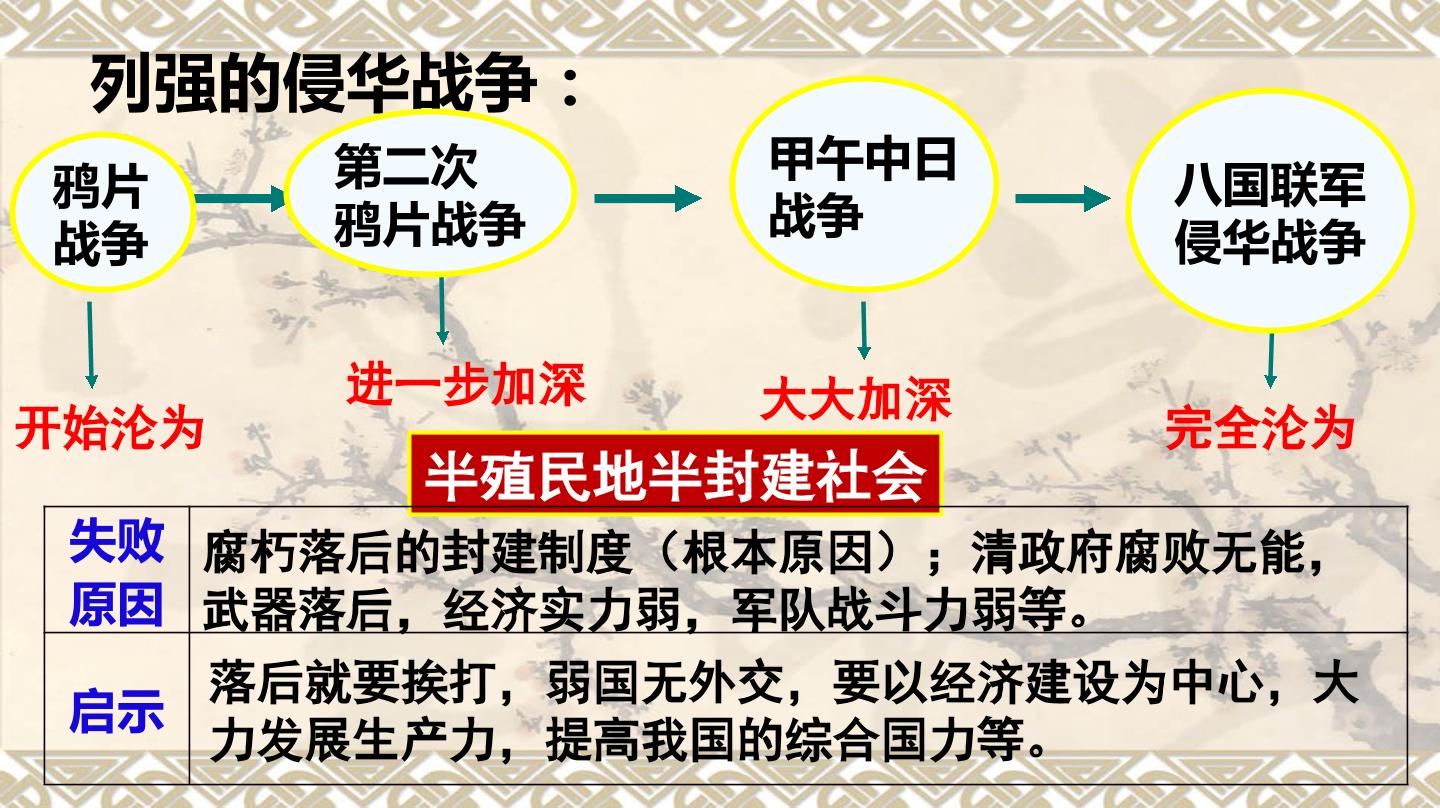 列强的侵华战争：

鸦片战争

第二次鸦片战争

甲午中日战争

八国联军侵华战争

开始沦为

进一步加深

大大加深

完全沦为

半殖民地半封建社会

| 失败原因 | 腐朽落后的封建制度（根本原因）；清政府腐败无能，武器落后，经济实力弱，军队战斗力弱等。 |
|---|---|
| 启示 | 落后就要挨打，弱国无外交，要以经济建设为中心，大力发展生产力，提高我国的综合国力等。 |